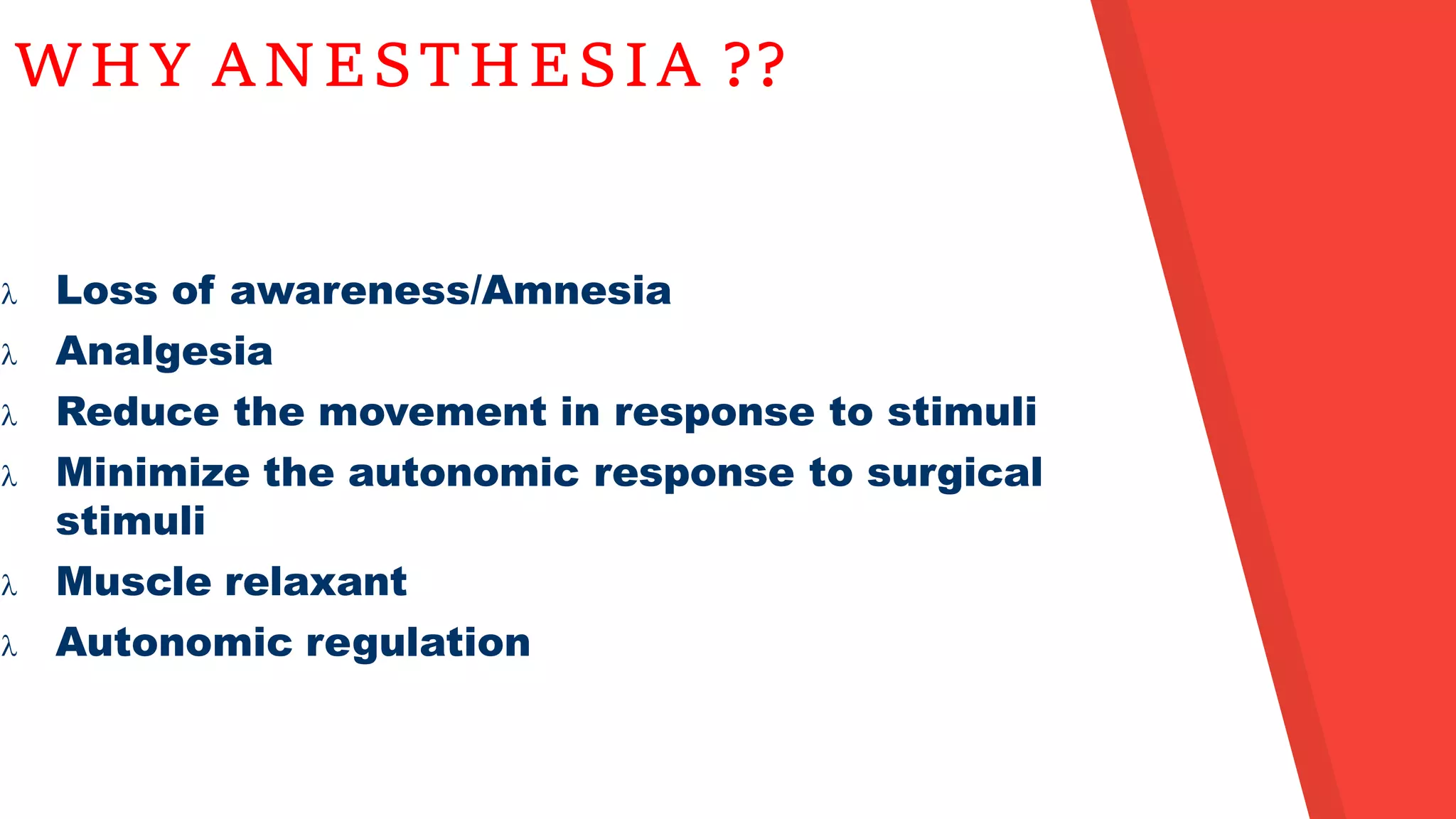 WHY ANESTHESIA ??

λ Loss of awareness/Amnesia
λ Analgesia
λ Reduce the movement in response to stimuli
λ Minimize the autonomic response to surgical stimuli
λ Muscle relaxant
λ Autonomic regulation